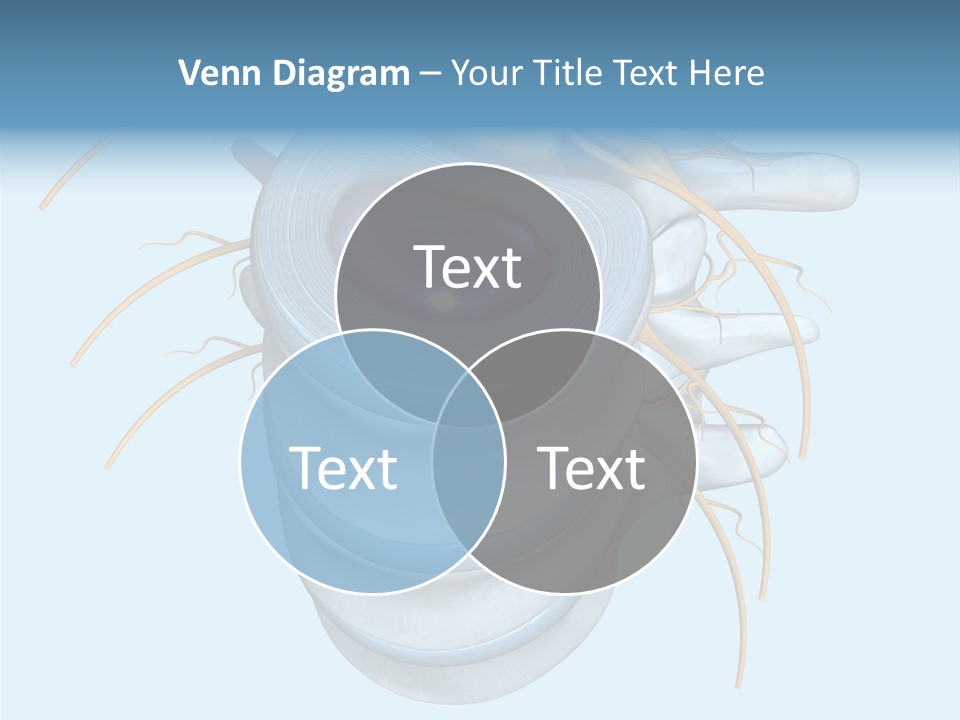 Venn Diagram – Your Title Text Here

Text

Text

Text